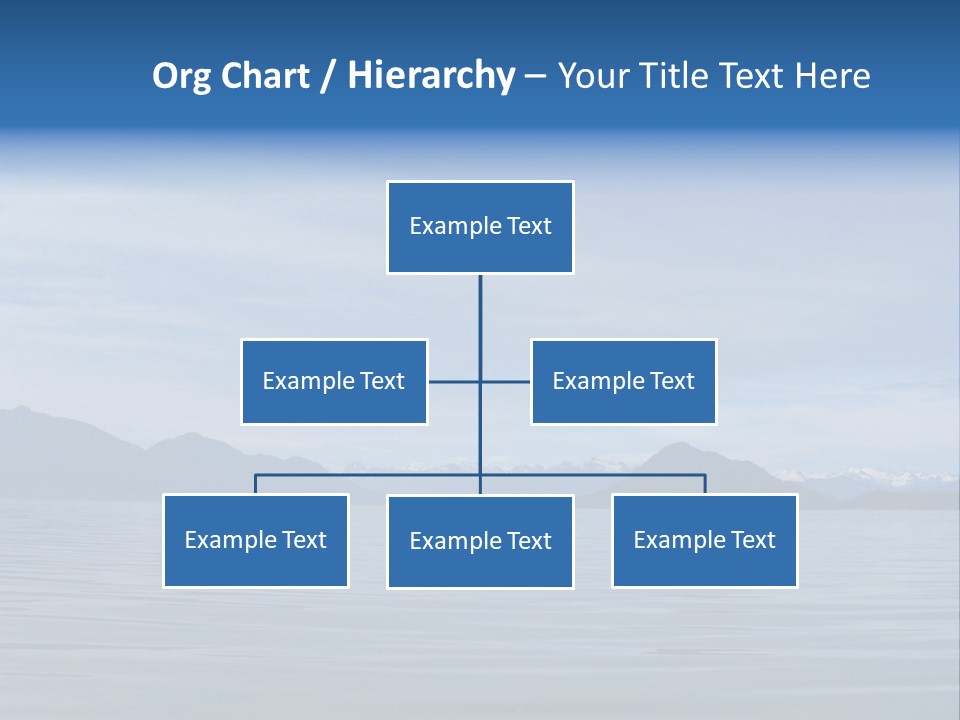 Org Chart / Hierarchy – Your Title Text Here

Example Text

Example Text

Example Text

Example Text

Example Text

Example Text